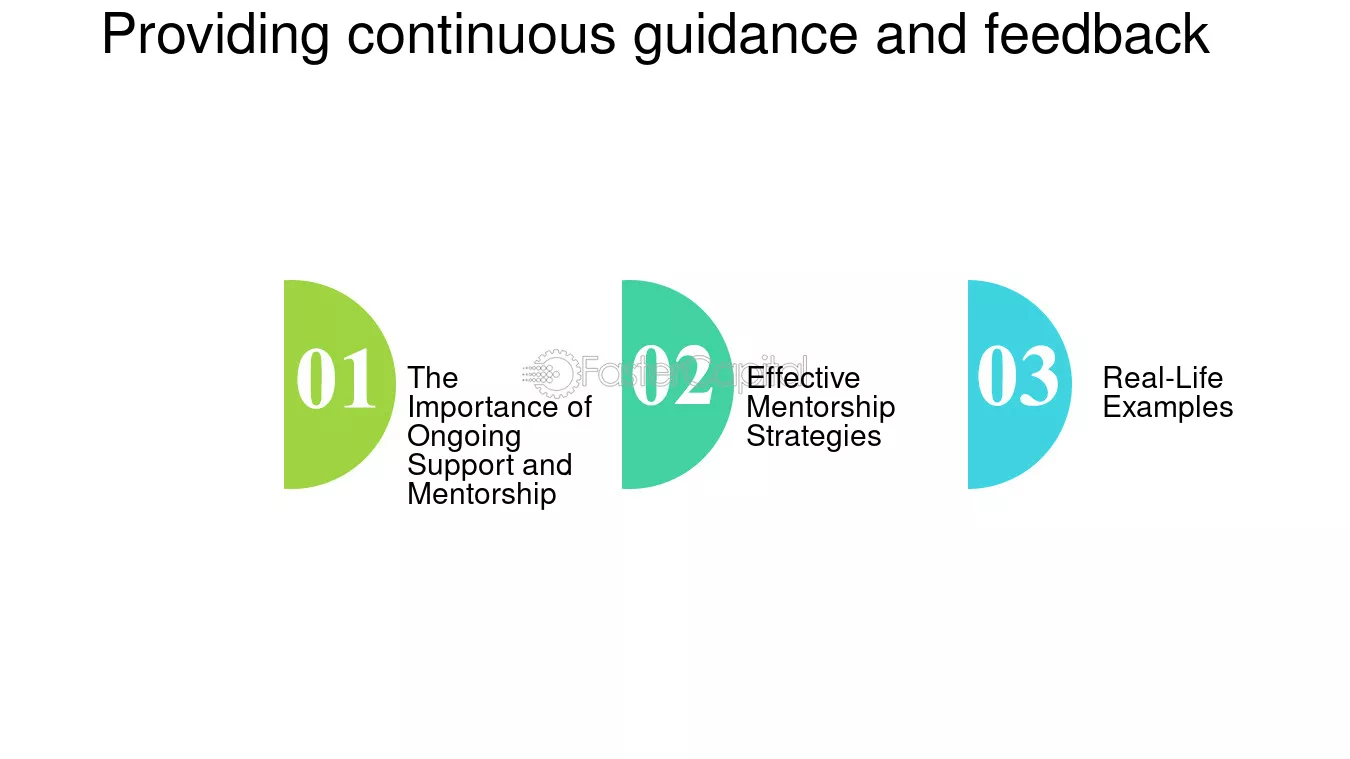 Providing continuous guidance and feedback

01
The Importance of Ongoing Support and Mentorship

02
Effective Mentorship Strategies

03
Real-Life Examples

FasterCapital